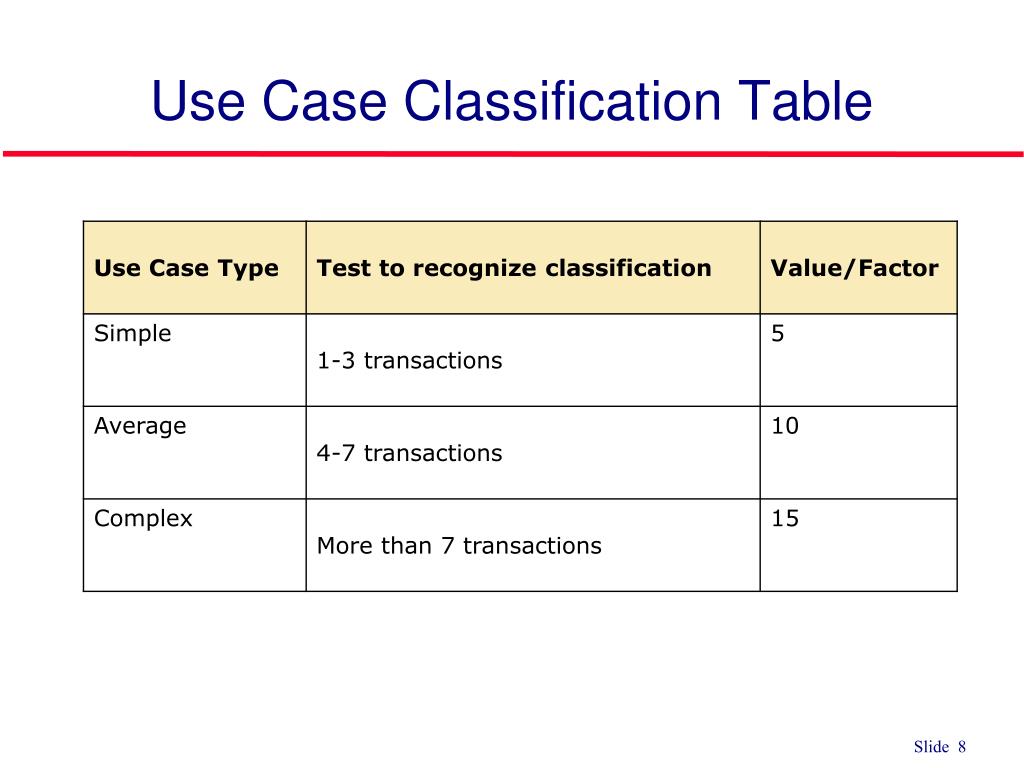 Use Case Classification Table

| Use Case Type | Test to recognize classification | Value/Factor |
|---|---|---|
| Simple | 1-3 transactions | 5 |
| Average | 4-7 transactions | 10 |
| Complex | More than 7 transactions | 15 |

Slide 8